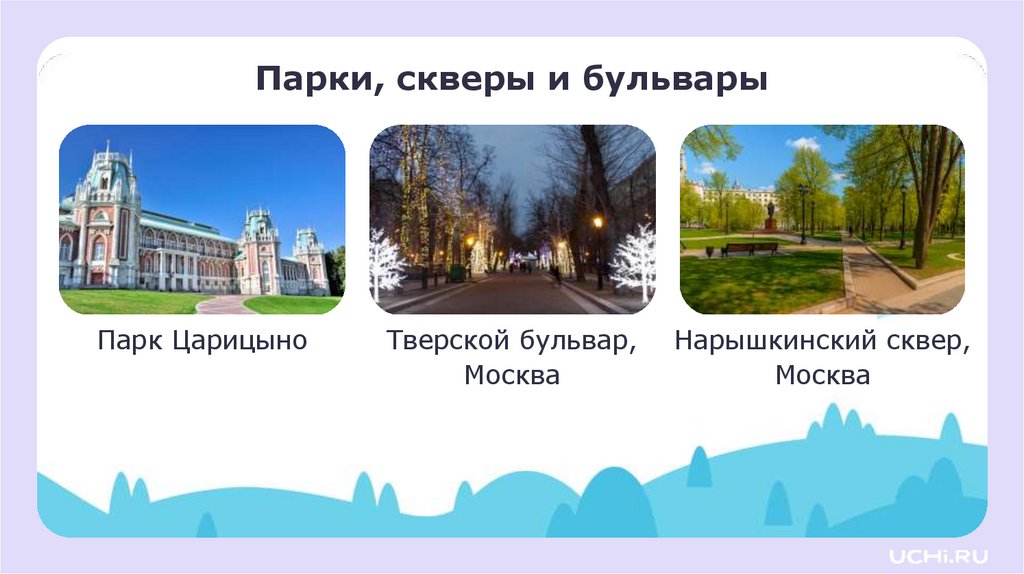 Парки, скверы и бульвары

Парк Царицыно

Тверской бульвар, Москва

Нарышкинский сквер, Москва

UCHi.RU